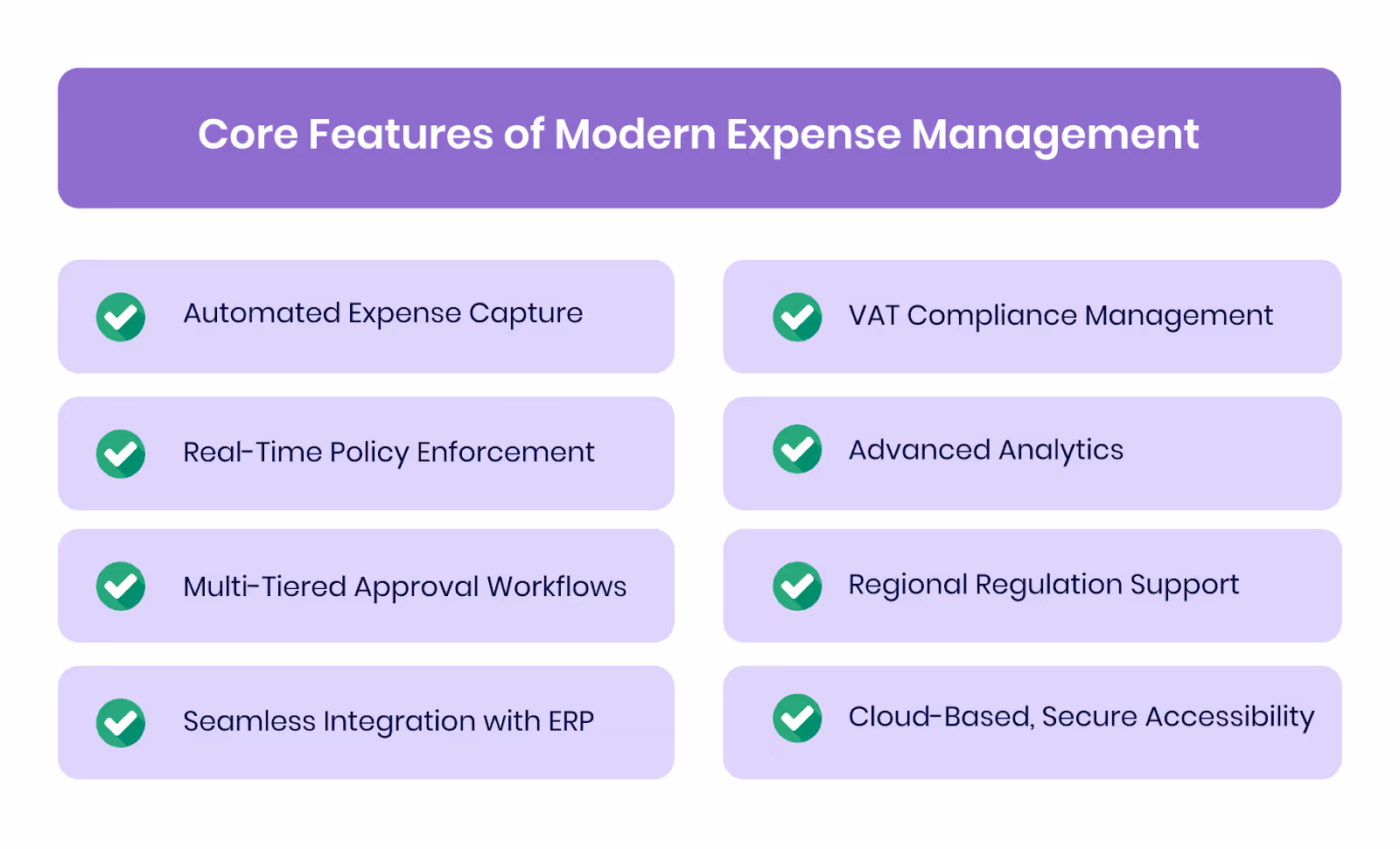 Core Features of Modern Expense Management

Automated Expense Capture

Real-Time Policy Enforcement

Multi-Tiered Approval Workflows

Seamless Integration with ERP

VAT Compliance Management

Advanced Analytics

Regional Regulation Support

Cloud-Based, Secure Accessibility